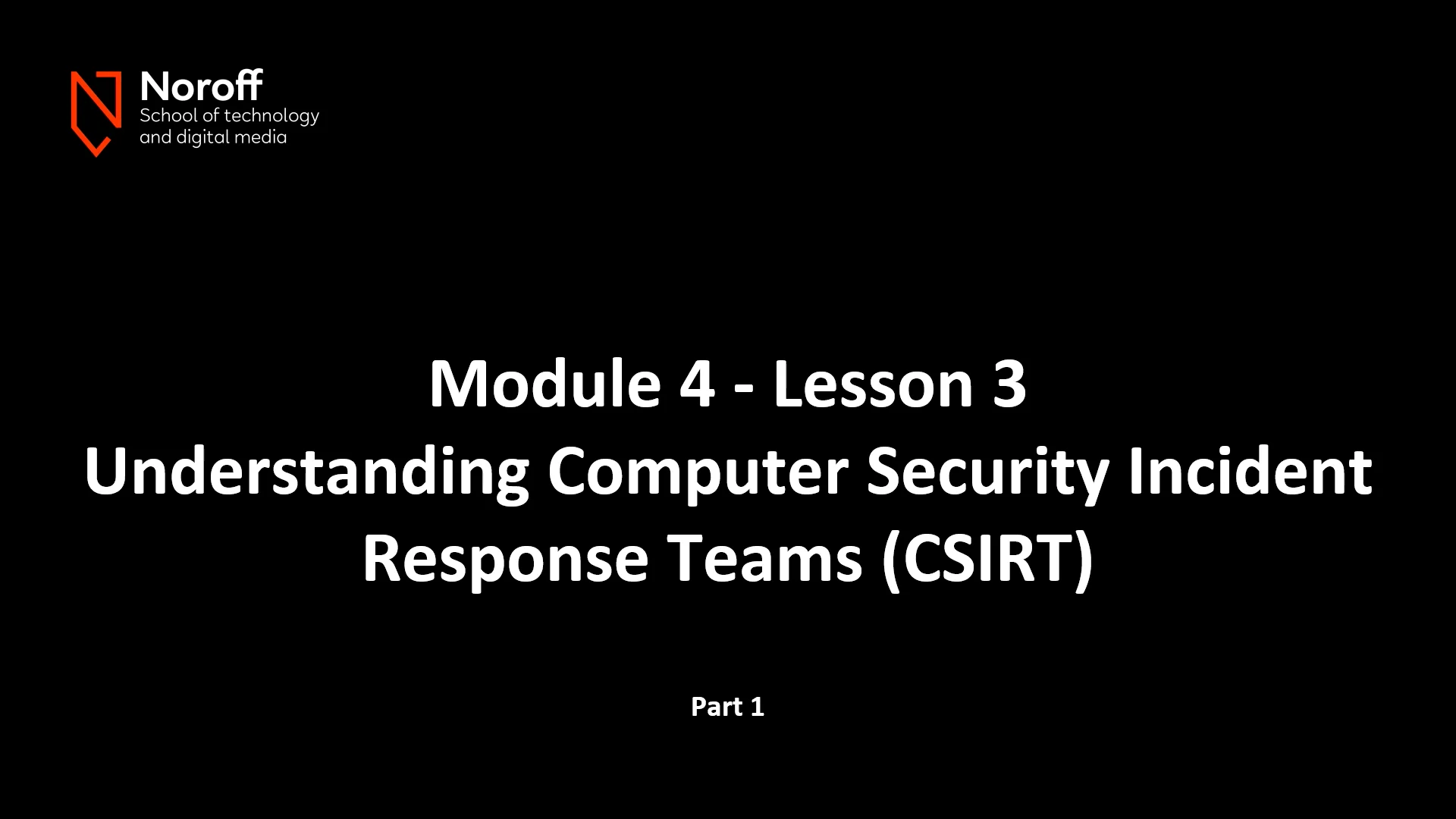 Noroff
School of technology and digital media

Module 4 - Lesson 3
Understanding Computer Security Incident Response Teams (CSIRT)

Part 1